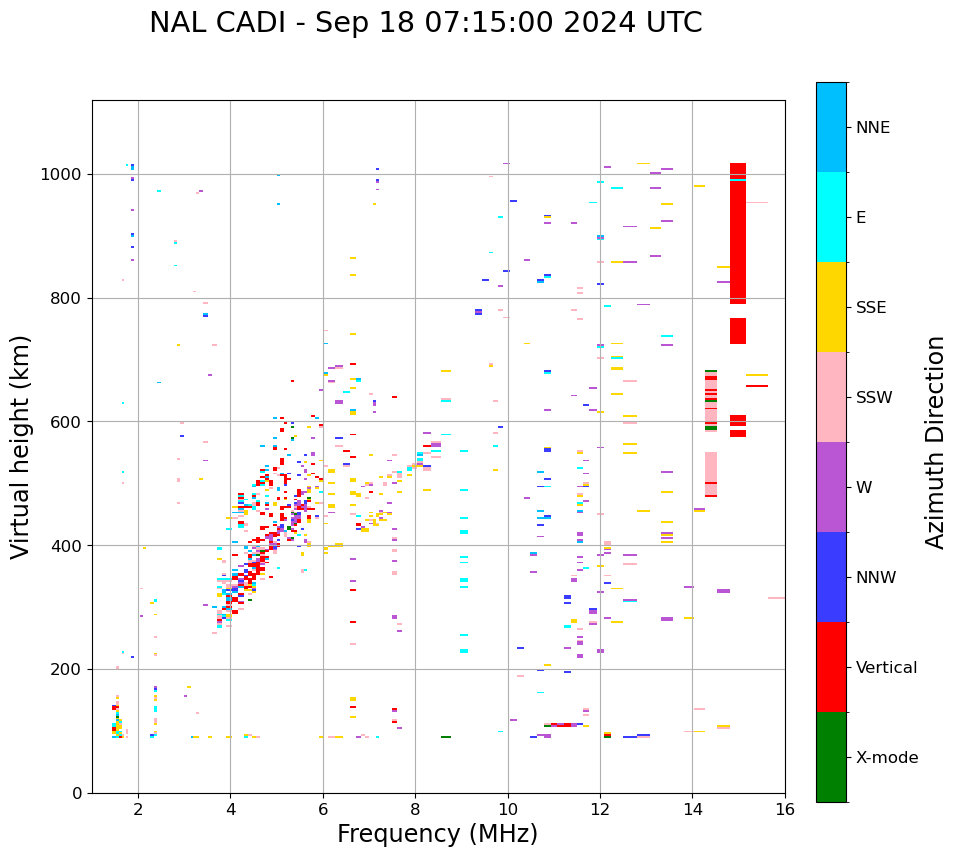 NAL CADI - Sep 18 07:15:00 2024 UTC

Virtual height (km)

1000
800
600
400
200
0

2
4
6
8
10
12
14
16

Frequency (MHz)

NNE
E
SSE
SSW
W
NNW
Vertical
X-mode

Azimuth Direction